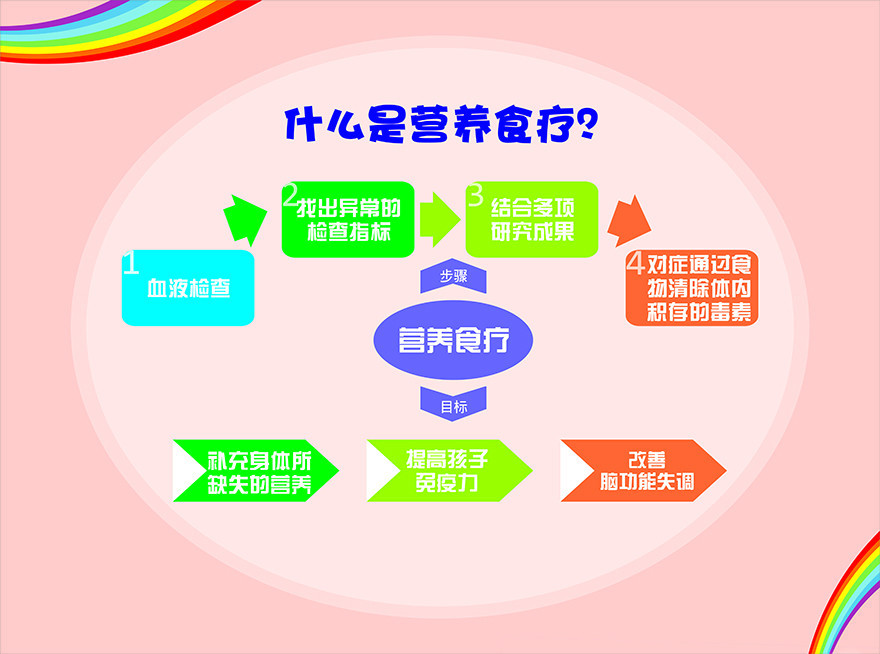 什么是营养食疗？

1 血液检查

2 找出异常的检查指标

3 结合多项研究成果

4 对症通过食物清除体内积存的毒素

步骤

营养食疗

目标

补充身体所缺失的营养

提高孩子免疫力

改善脑功能失调